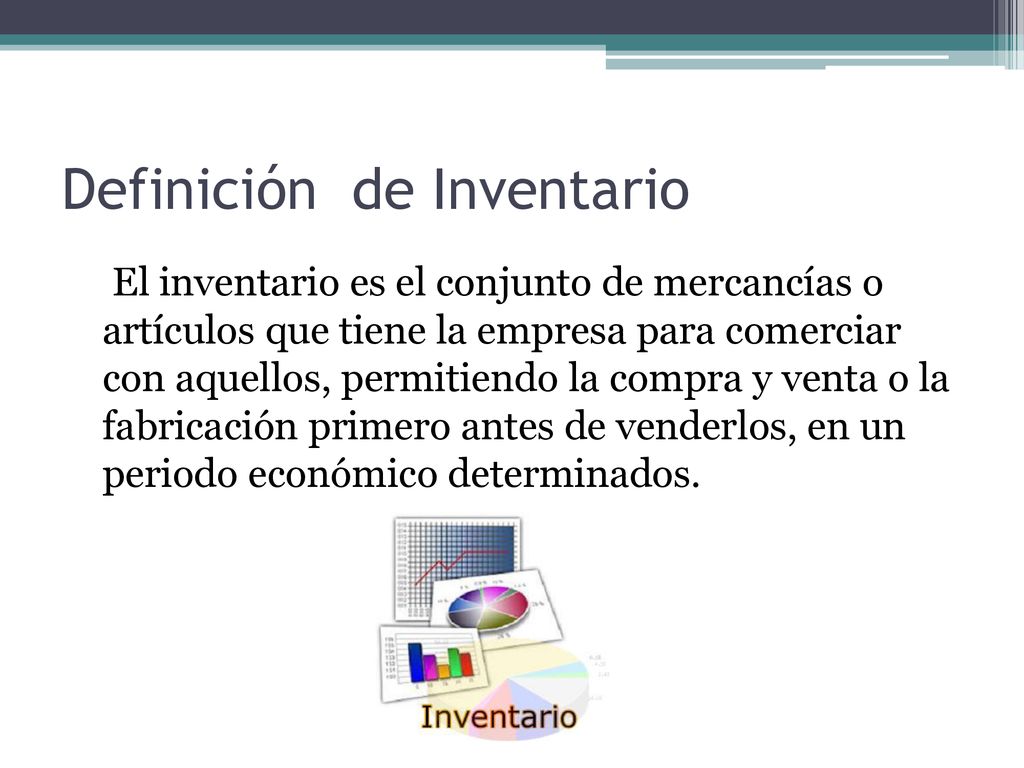 Definición de Inventario

El inventario es el conjunto de mercancías o artículos que tiene la empresa para comerciar con aquellos, permitiendo la compra y venta o la fabricación primero antes de venderlos, en un periodo económico determinados.

Inventario